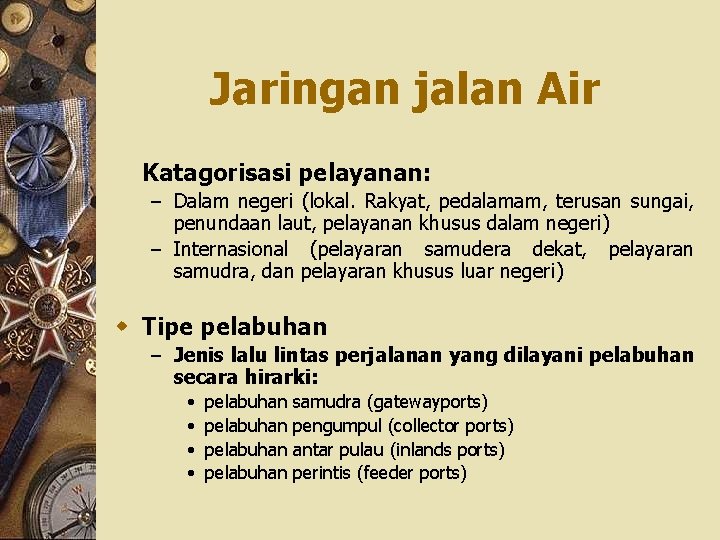 Jaringan jalan Air

Katagorisasi pelayanan:

– Dalam negeri (lokal. Rakyat, pedalamam, terusan sungai, penundaan laut, pelayanan khusus dalam negeri)
– Internasional (pelayaran samudera dekat, pelayaran samudra, dan pelayaran khusus luar negeri)

Tipe pelabuhan

– Jenis lalu lintas perjalanan yang dilayani pelabuhan secara hirarki:
• pelabuhan samudra (gatewayports)
• pelabuhan pengumpul (collector ports)
• pelabuhan antar pulau (inlands ports)
• pelabuhan perintis (feeder ports)